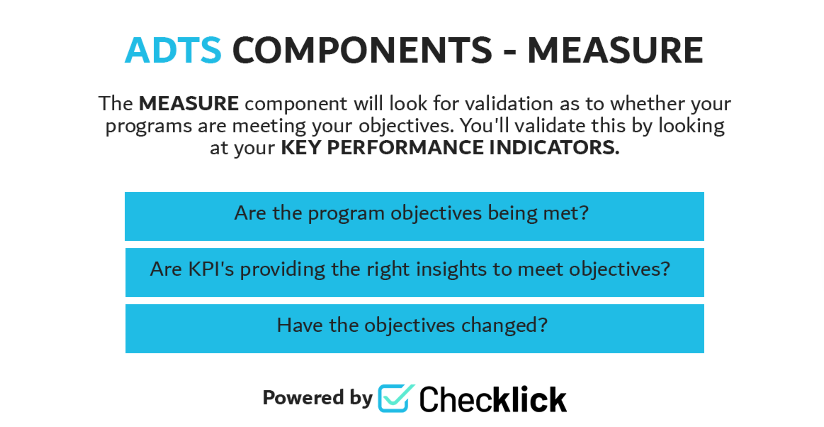 ADTS COMPONENTS - MEASURE

The MEASURE component will look for validation as to whether your programs are meeting your objectives. You'll validate this by looking at your KEY PERFORMANCE INDICATORS.

Are the program objectives being met?

Are KPI's providing the right insights to meet objectives?

Have the objectives changed?

Powered by Checklick